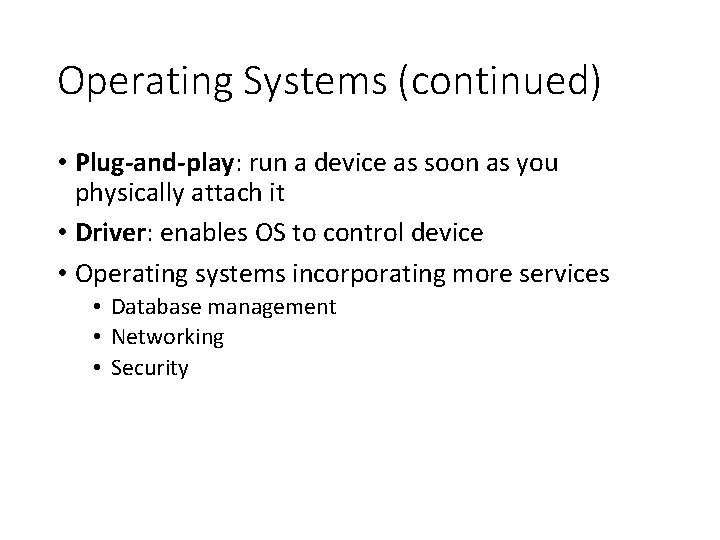 Operating Systems (continued)

• Plug-and-play: run a device as soon as you physically attach it
• Driver: enables OS to control device
• Operating systems incorporating more services
  • Database management
  • Networking
  • Security